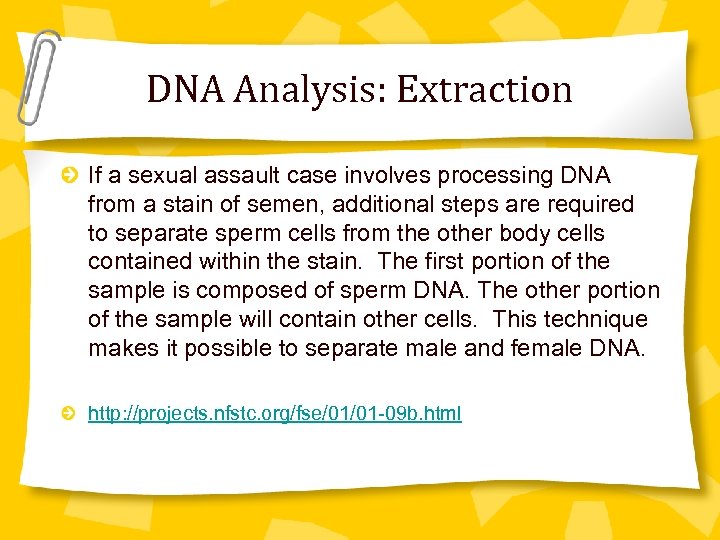 DNA Analysis: Extraction

If a sexual assault case involves processing DNA from a stain of semen, additional steps are required to separate sperm cells from the other body cells contained within the stain.  The first portion of the sample is composed of sperm DNA. The other portion of the sample will contain other cells.  This technique makes it possible to separate male and female DNA.

http://projects.nfstc.org/fse/01/01-09b.html